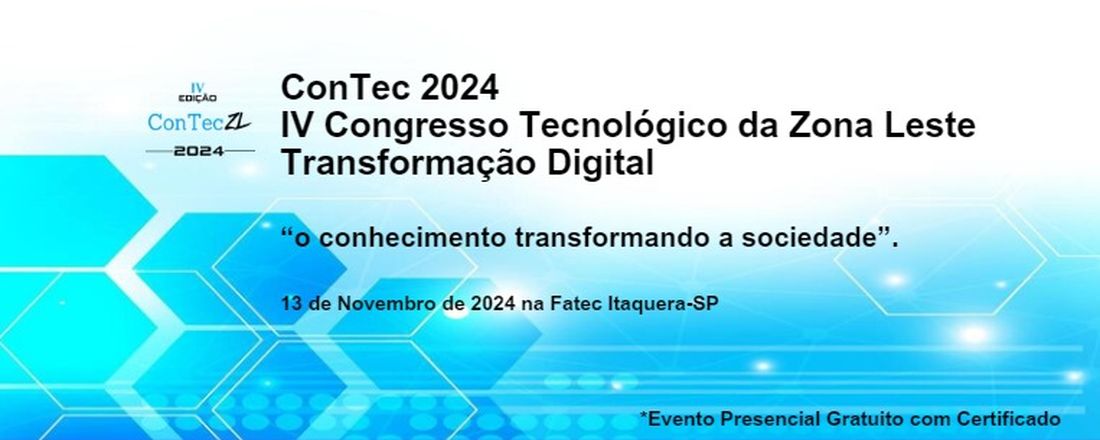 IV
EDIÇÃO
ConTecZL
2024

ConTec 2024
IV Congresso Tecnológico da Zona Leste
Transformação Digital

“o conhecimento transformando a sociedade”.

13 de Novembro de 2024 na Fatec Itaquera-SP

*Evento Presencial Gratuito com Certificado